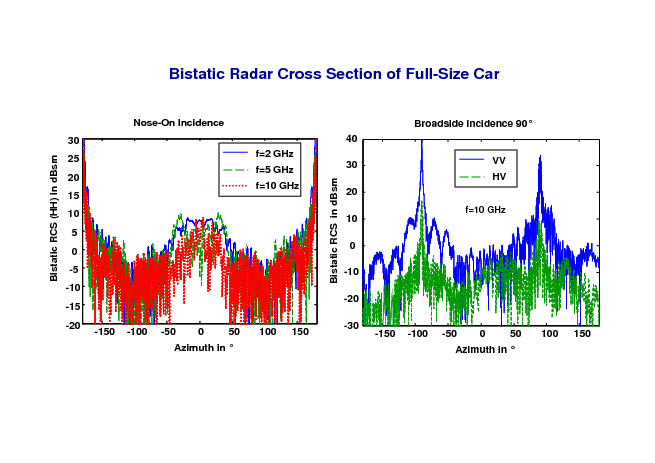 Bistatic Radar Cross Section of Full-Size Car

Nose-On Incidence

Bistatic RCS (HH) in dBsm

30
25
20
15
10
5
0
-5
-10
-15
-20

-150 -100 -50 0 50 100 150

Azimuth in °

f=2 GHz
f=5 GHz
f=10 GHz

Broadside Incidence 90°

Bistatic RCS in dBsm

40
30
20
10
0
-10
-20
-30

-150 -100 -50 0 50 100 150

Azimuth in °

VV
HV

f=10 GHz